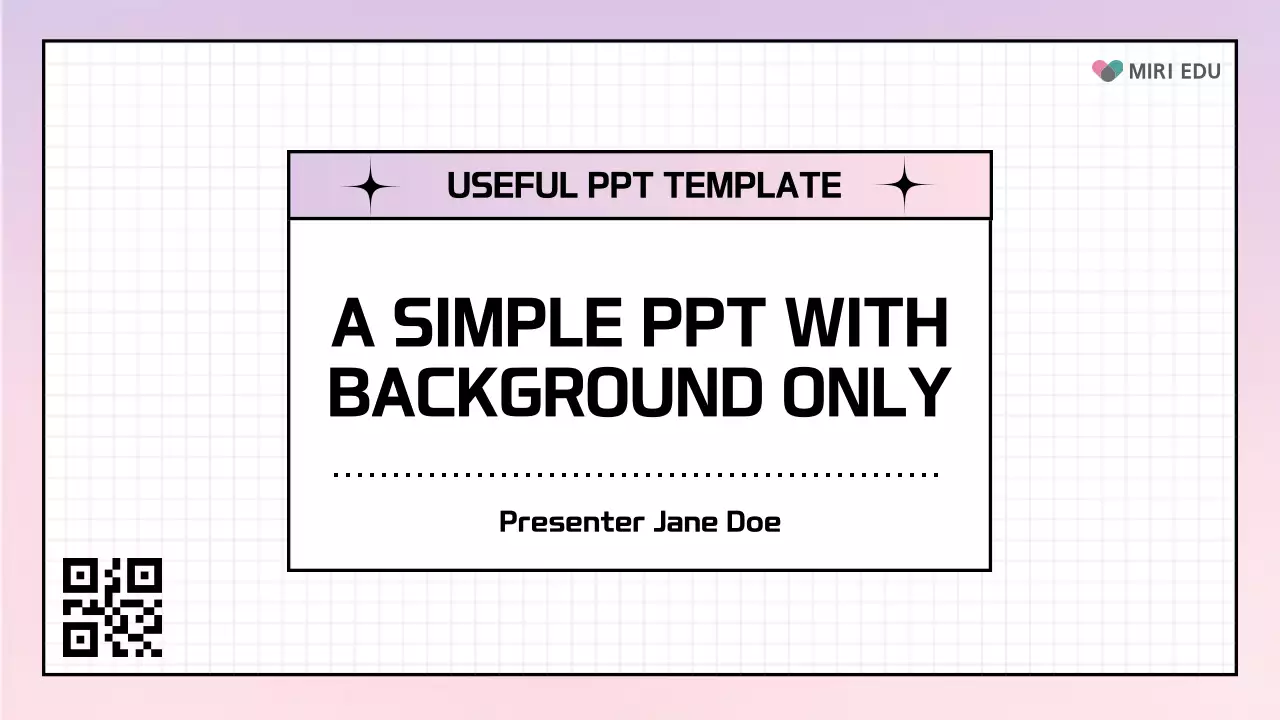 MIRI EDU

USEFUL PPT TEMPLATE

A SIMPLE PPT WITH BACKGROUND ONLY

Presenter Jane Doe